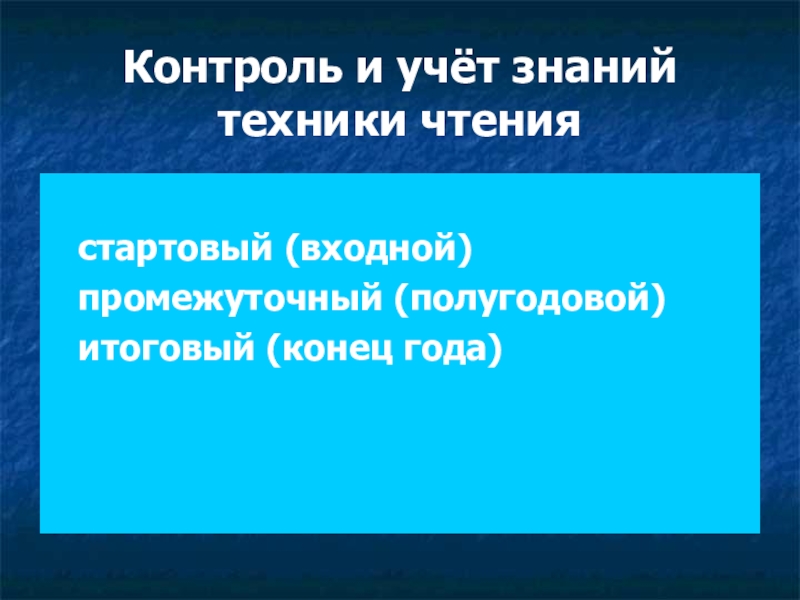 Контроль и учёт знаний техники чтения

стартовый (входной)
промежуточный (полугодовой)
итоговый (конец года)